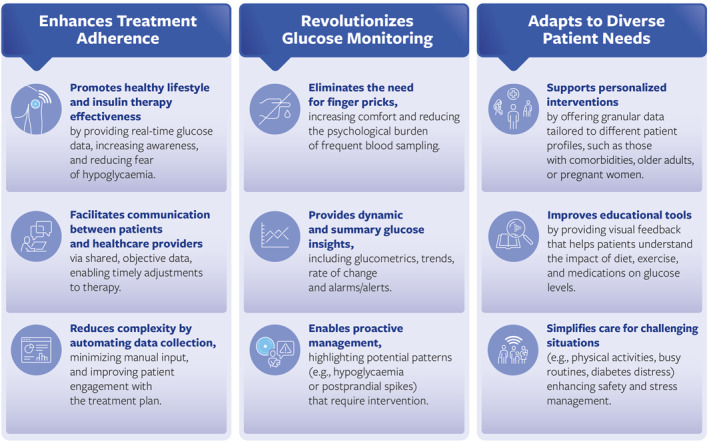 Enhances Treatment Adherence

Promotes healthy lifestyle and insulin therapy effectiveness by providing real-time glucose data, increasing awareness, and reducing fear of hypoglycaemia.

Facilitates communication between patients and healthcare providers via shared, objective data, enabling timely adjustments to therapy.

Reduces complexity by automating data collection, minimizing manual input, and improving patient engagement with the treatment plan.

Revolutionizes Glucose Monitoring

Eliminates the need for finger pricks, increasing comfort and reducing the psychological burden of frequent blood sampling.

Provides dynamic and summary glucose insights, including glucometrics, trends, rate of change and alarms/alerts.

Enables proactive management, highlighting potential patterns (e.g., hypoglycaemia or postprandial spikes) that require intervention.

Adapts to Diverse Patient Needs

Supports personalized interventions by offering granular data tailored to different patient profiles, such as those with comorbidities, older adults, or pregnant women.

Improves educational tools by providing visual feedback that helps patients understand the impact of diet, exercise, and medications on glucose levels.

Simplifies care for challenging situations (e.g., physical activities, busy routines, diabetes distress) enhancing safety and stress management.